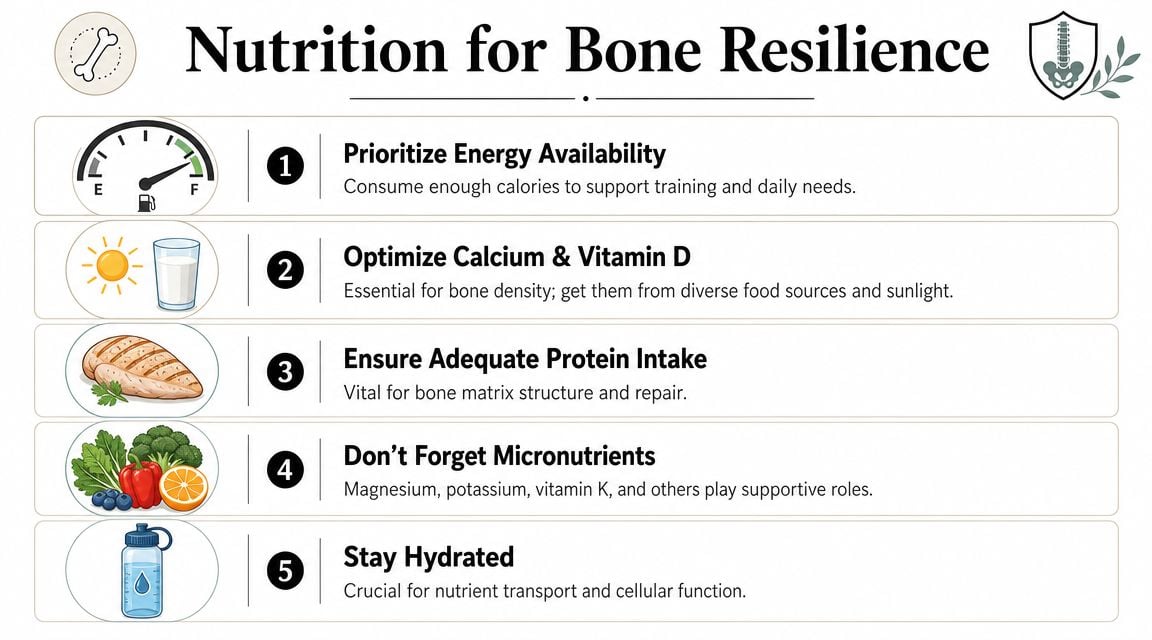 Nutrition for Bone Resilience

E F

1 Prioritize Energy Availability
Consume enough calories to support training and daily needs.

2 Optimize Calcium & Vitamin D
Essential for bone density; get them from diverse food sources and sunlight.

3 Ensure Adequate Protein Intake
Vital for bone matrix structure and repair.

4 Don't Forget Micronutrients
Magnesium, potassium, vitamin K, and others play supportive roles.

5 Stay Hydrated
Crucial for nutrient transport and cellular function.